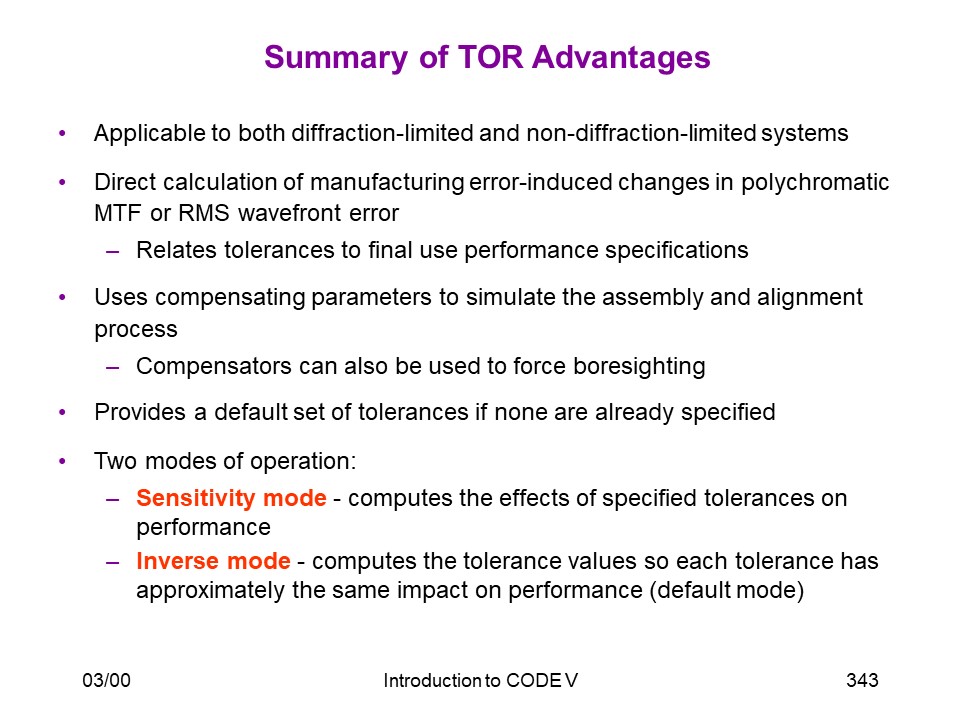 Summary of TOR Advantages

• Applicable to both diffraction-limited and non-diffraction-limited systems

• Direct calculation of manufacturing error-induced changes in polychromatic MTF or RMS wavefront error
– Relates tolerances to final use performance specifications

• Uses compensating parameters to simulate the assembly and alignment process
– Compensators can also be used to force boresighting

• Provides a default set of tolerances if none are already specified

• Two modes of operation:
– Sensitivity mode - computes the effects of specified tolerances on performance
– Inverse mode - computes the tolerance values so each tolerance has approximately the same impact on performance (default mode)

03/00 Introduction to CODE V 343